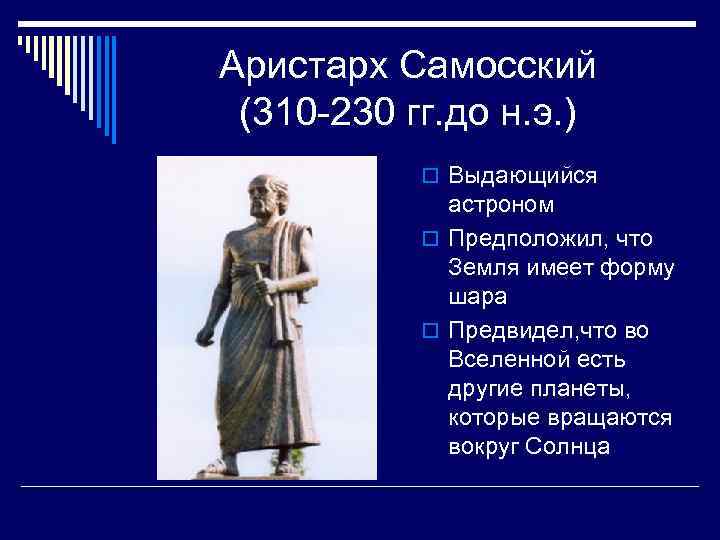 Аристарх Самосский (310-230 гг.до н.э.)

Выдающийся астроном

Предположил, что Земля имеет форму шара

Предвидел,что во Вселенной есть другие планеты, которые вращаются вокруг Солнца